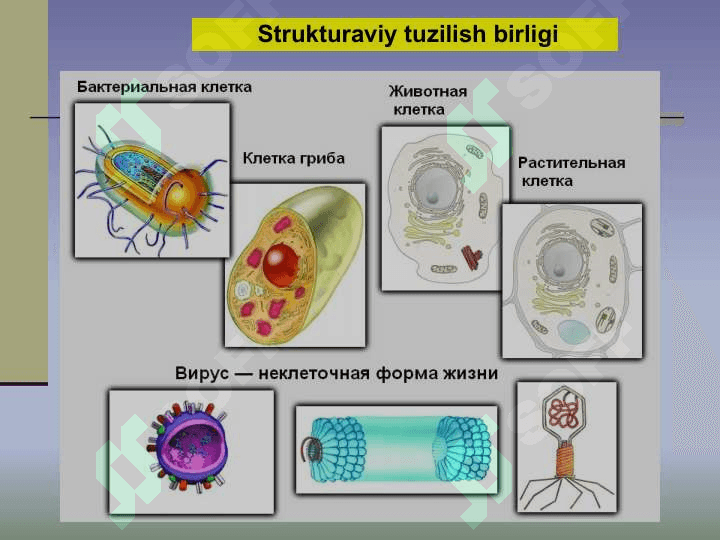 Strukturaviy tuzilish birligi

Бактериальная клетка

Клетка гриба

Животная клетка

Растительная клетка

Вирус — неклеточная форма жизни